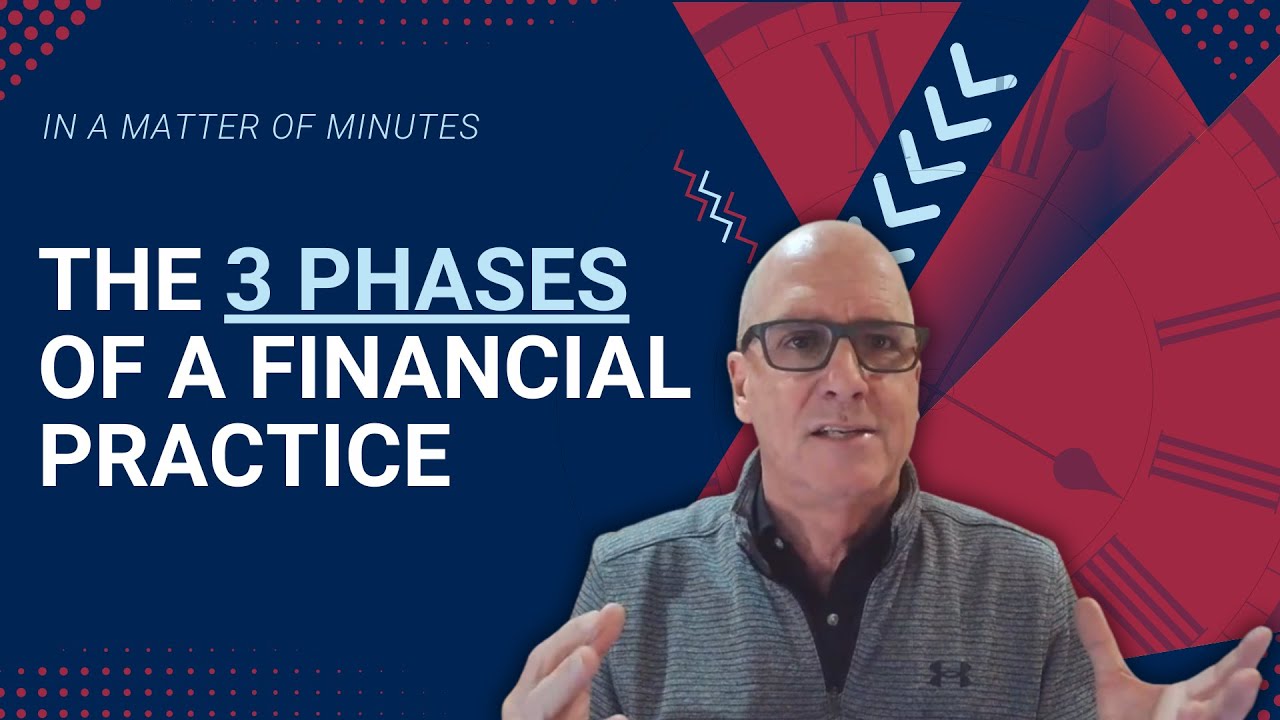 IN A MATTER OF MINUTES

THE 3 PHASES OF A FINANCIAL PRACTICE